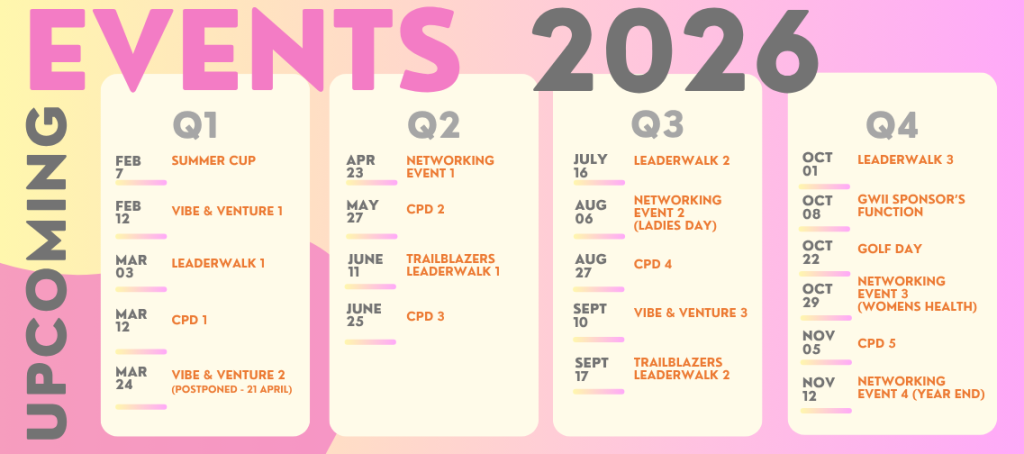 UPCOMING EVENTS 2026

Q1

FEB 7 SUMMER CUP

FEB 12 VIBE & VENTURE 1

MAR 03 LEADERWALK 1

MAR 12 CPD 1

MAR 24 VIBE & VENTURE 2 (POSTPONED - 21 APRIL)

Q2

APR 23 NETWORKING EVENT 1

MAY 27 CPD 2

JUNE 11 TRAILBLAZERS LEADERWALK 1

JUNE 25 CPD 3

Q3

JULY 16 LEADERWALK 2

AUG 06 NETWORKING EVENT 2 (LADIES DAY)

AUG 27 CPD 4

SEPT 10 VIBE & VENTURE 3

SEPT 17 TRAILBLAZERS LEADERWALK 2

Q4

OCT 01 LEADERWALK 3

OCT 08 GWII SPONSOR'S FUNCTION

OCT 22 GOLF DAY

OCT 29 NETWORKING EVENT 3 (WOMENS HEALTH)

NOV 05 CPD 5

NOV 12 NETWORKING EVENT 4 (YEAR END)